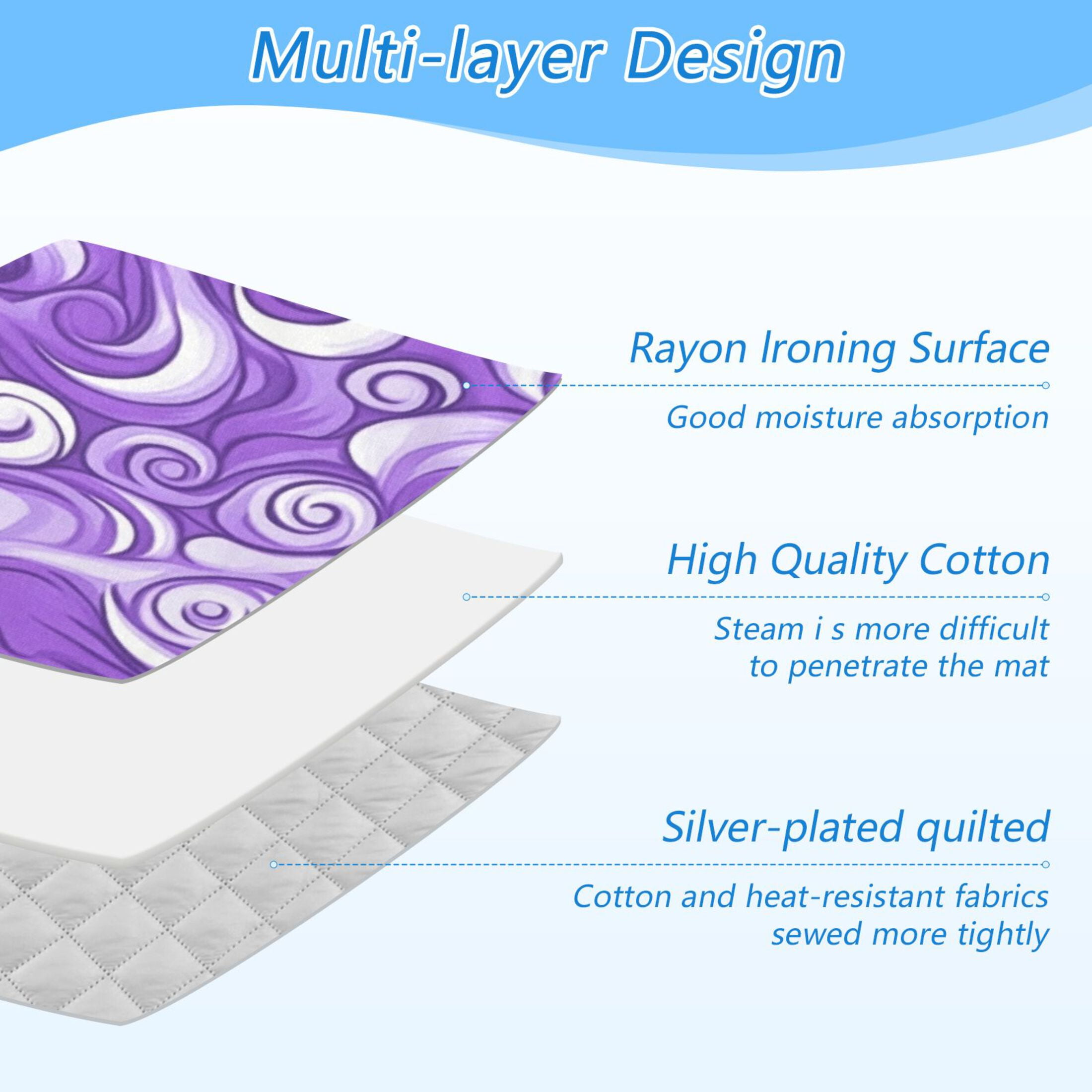 Multi-layer Design

Rayon Ironing Surface

Good moisture absorption

High Quality Cotton

Steam i s more difficult to penetrate the mat

Silver-plated quilted

Cotton and heat-resistant fabrics sewed more tightly